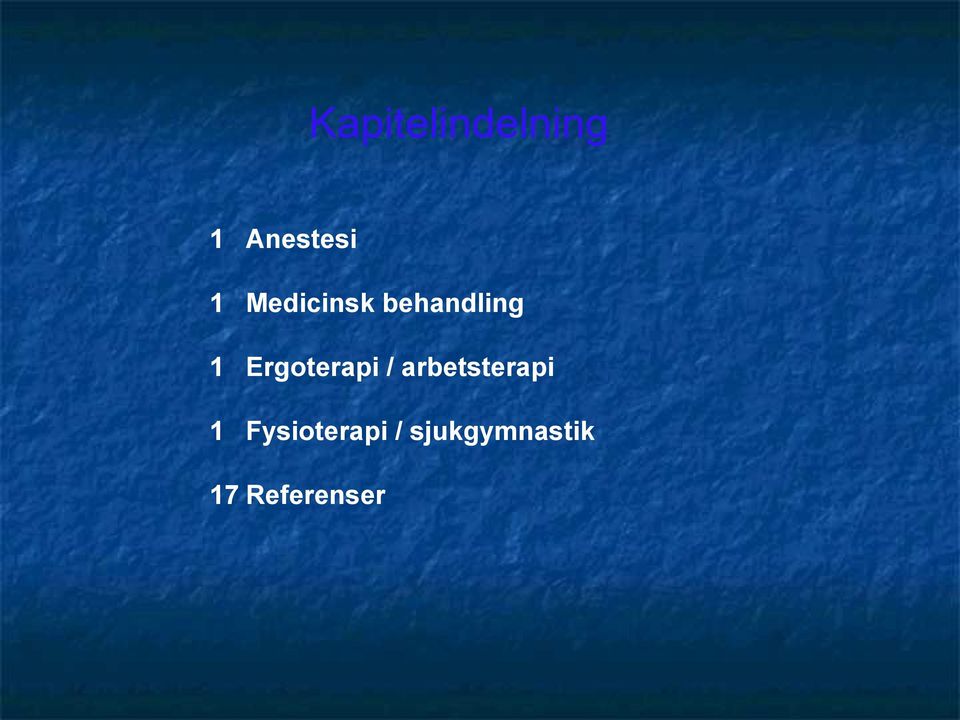 Kapitelindelning

1 Anestesi

1 Medicinsk behandling

1 Ergoterapi / arbetsterapi

1 Fysioterapi / sjukgymnastik

17 Referenser